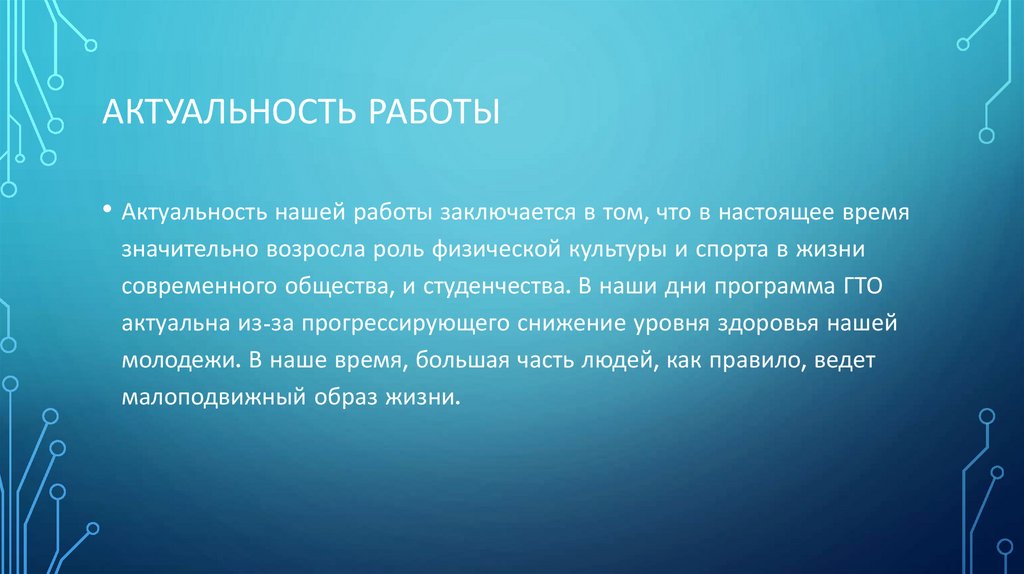 АКТУАЛЬНОСТЬ РАБОТЫ

• Актуальность нашей работы заключается в том, что в настоящее время значительно возросла роль физической культуры и спорта в жизни современного общества, и студенчества. В наши дни программа ГТО актуальна из-за прогрессирующего снижение уровня здоровья нашей молодежи. В наше время, большая часть людей, как правило, ведет малоподвижный образ жизни.